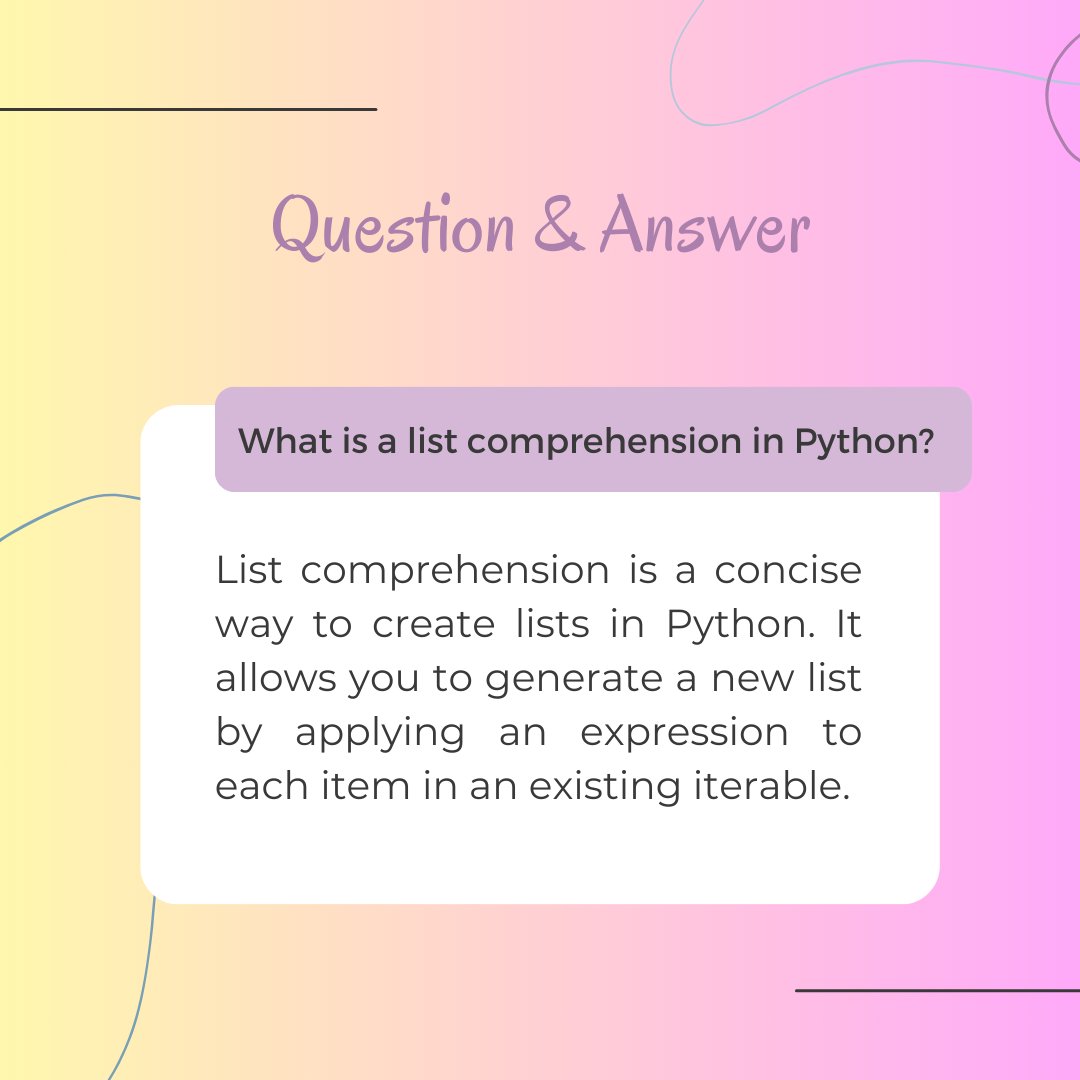 Question & Answer

What is a list comprehension in Python?

List comprehension is a concise way to create lists in Python. It allows you to generate a new list by applying an expression to each item in an existing iterable.